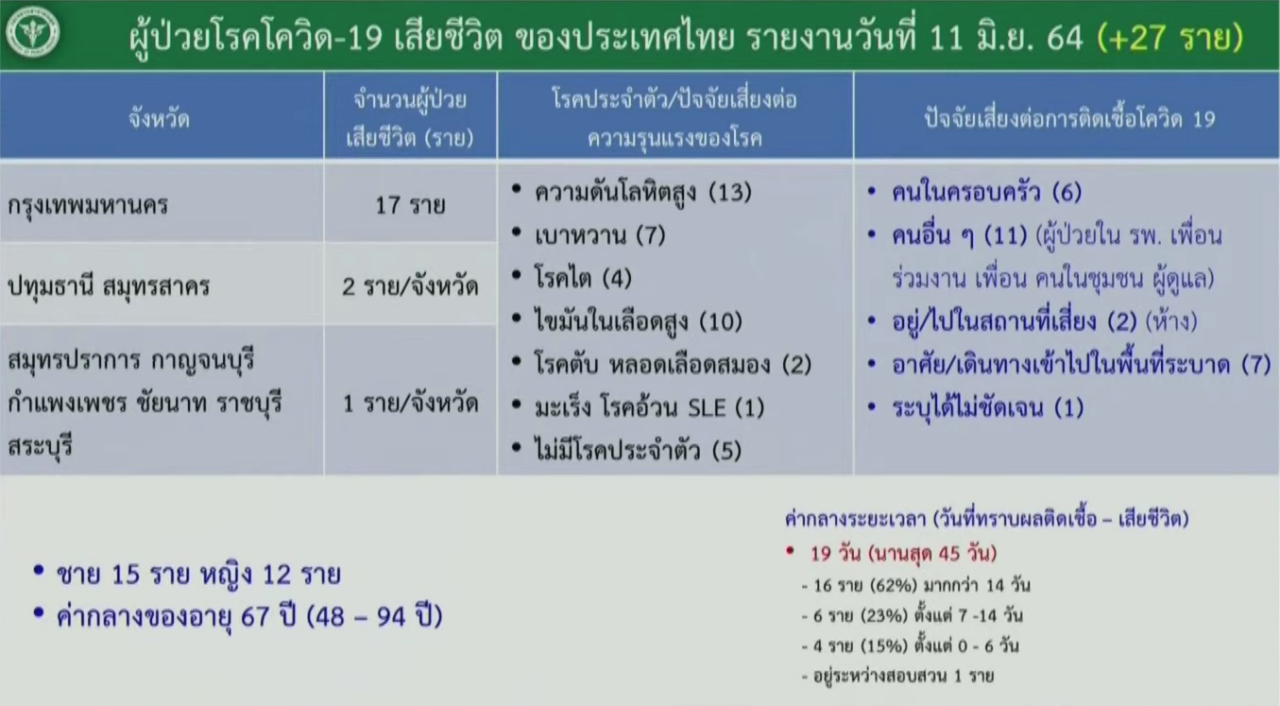 ผู้ป่วยโรคโควิด-19 เสียชีวิต ของประเทศไทย รายงานวันที่ 11 มิ.ย. 64 (+27 ราย)

| จังหวัด | จำนวนผู้ป่วยเสียชีวิต (ราย) | โรคประจำตัว/ปัจจัยเสี่ยงต่อความรุนแรงของโรค | ปัจจัยเสี่ยงต่อการติดเชื้อโควิด 19 |
|---|---|---|---|
| กรุงเทพมหานคร | 17 ราย | • ความดันโลหิตสูง (13) • เบาหวาน (7) • โรคไต (4) • ไขมันในเลือดสูง (10) • โรคตับ หลอดเลือดสมอง (2) • มะเร็ง โรคอ้วน SLE (1) • ไม่มีโรคประจำตัว (5) | • คนในครอบครัว (6) • คนอื่น ๆ (11) (ผู้ป่วยใน รพ. เพื่อนร่วมงาน เพื่อน คนในชุมชน ผู้ดูแล) • อยู่/ไปในสถานที่เสี่ยง (2) (ห้าง) • อาศัย/เดินทางเข้าไปในพื้นที่ระบาด (7) • ระบุได้ไม่ชัดเจน (1) |
| ปทุมธานี สมุทรสาคร | 2 ราย/จังหวัด | | |
| สมุทรปราการ กาญจนบุรี กำแพงเพชร ชัยนาท ราชบุรี สระบุรี | 1 ราย/จังหวัด | | |

• ชาย 15 ราย หญิง 12 ราย
• ค่ากลางของอายุ 67 ปี (48 – 94 ปี)

ค่ากลางระยะเวลา (วันที่ทราบผลติดเชื้อ – เสียชีวิต)
• 19 วัน (นานสุด 45 วัน)
- 16 ราย (62%) มากกว่า 14 วัน
- 6 ราย (23%) ตั้งแต่ 7 -14 วัน
- 4 ราย (15%) ตั้งแต่ 0 - 6 วัน
- อยู่ระหว่างสอบสวน 1 ราย